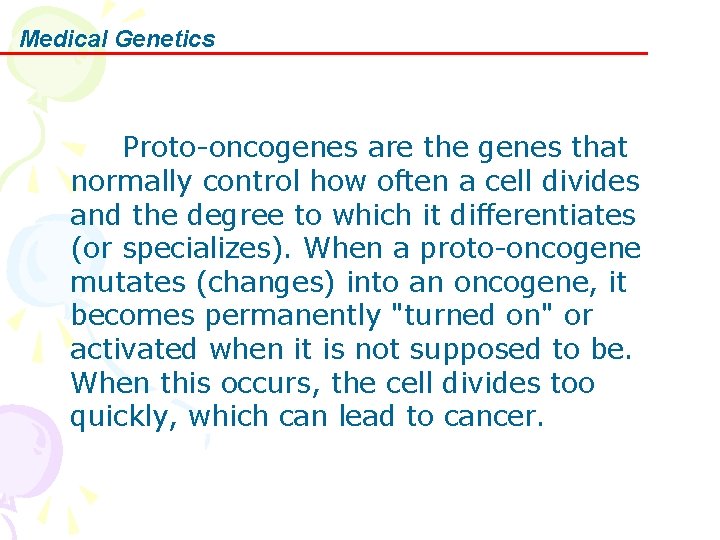 Medical Genetics

Proto-oncogenes are the genes that normally control how often a cell divides and the degree to which it differentiates (or specializes). When a proto-oncogene mutates (changes) into an oncogene, it becomes permanently "turned on" or activated when it is not supposed to be. When this occurs, the cell divides too quickly, which can lead to cancer.